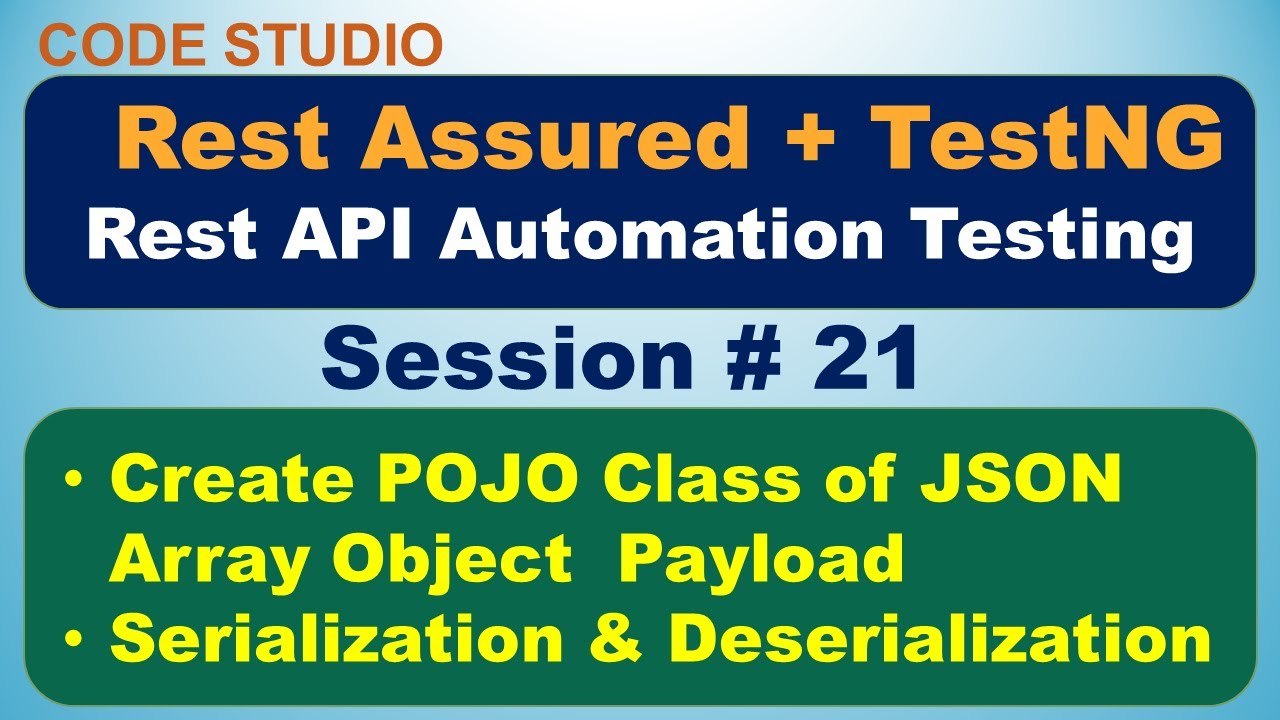 CODE STUDIO

Rest Assured + TestNG
Rest API Automation Testing

Session # 21

• Create POJO Class of JSON Array Object Payload
• Serialization & Deserialization